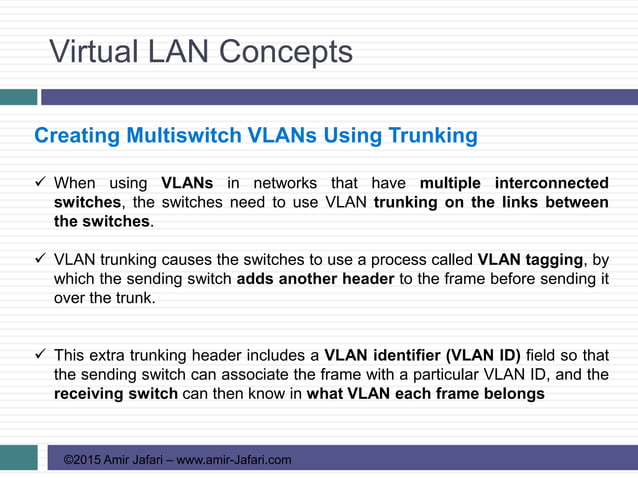 Virtual LAN Concepts

Creating Multiswitch VLANs Using Trunking

✓ When using VLANs in networks that have multiple interconnected switches, the switches need to use VLAN trunking on the links between the switches.

✓ VLAN trunking causes the switches to use a process called VLAN tagging, by which the sending switch adds another header to the frame before sending it over the trunk.

✓ This extra trunking header includes a VLAN identifier (VLAN ID) field so that the sending switch can associate the frame with a particular VLAN ID, and the receiving switch can then know in what VLAN each frame belongs

©2015 Amir Jafari – www.amir-Jafari.com